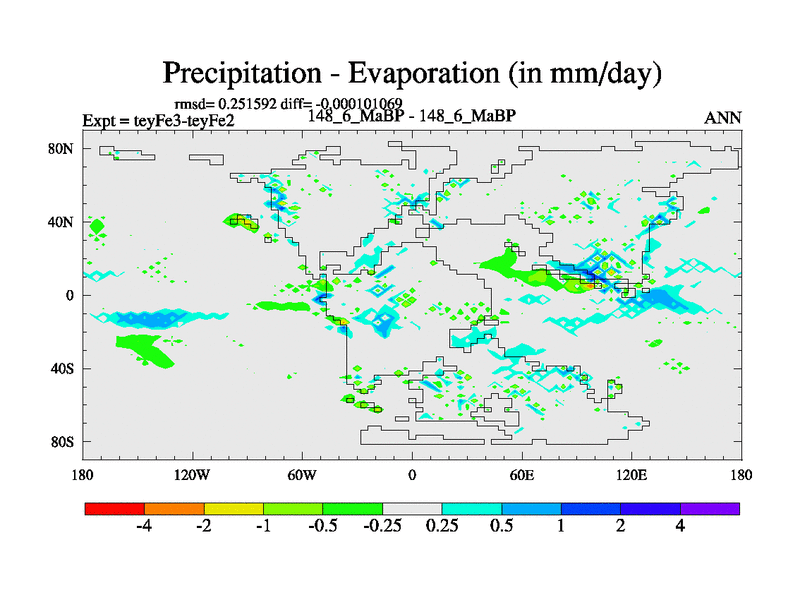 Precipitation - Evaporation (in mm/day)

rmsd= 0.251592 diff= -0.000101069

Expt = teyFe3-teyFe2

148_6_MaBP - 148_6_MaBP

ANN

80N
40N
0
40S
80S

180
120W
60W
0
60E
120E
180

-4
-2
-1
-0.5
-0.25
0.25
0.5
1
2
4